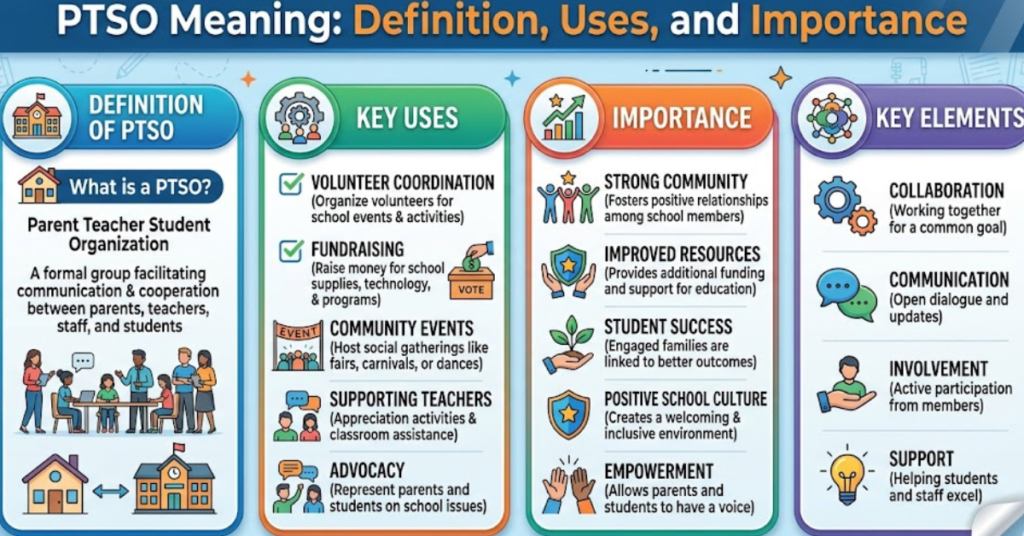 PTSO Meaning: Definition, Uses, and Importance

DEFINITION OF PTSO

What is a PTSO?

Parent Teacher Student Organization

A formal group facilitating communication & cooperation between parents, teachers, staff, and students

KEY USES

VOLUNTEER COORDINATION
(Organize volunteers for school events & activities)

FUNDRAISING
(Raise money for school supplies, technology, & programs)

VOTE

EVENT

COMMUNITY EVENTS
(Host social gatherings like fairs, carnivals, or dances)

SUPPORTING TEACHERS
(Appreciation activities & classroom assistance)

ADVOCACY
(Represent parents and students on school issues)

IMPORTANCE

STRONG COMMUNITY
(Fosters positive relationships among school members)

IMPROVED RESOURCES
(Provides additional funding and support for education)

STUDENT SUCCESS
(Engaged families are linked to better outcomes)

POSITIVE SCHOOL CULTURE
(Creates a welcoming & inclusive environment)

EMPOWERMENT
(Allows parents and students to have a voice)

KEY ELEMENTS

COLLABORATION
(Working together for a common goal)

COMMUNICATION
(Open dialogue and updates)

INVOLVEMENT
(Active participation from members)

SUPPORT
(Helping students and staff excel)